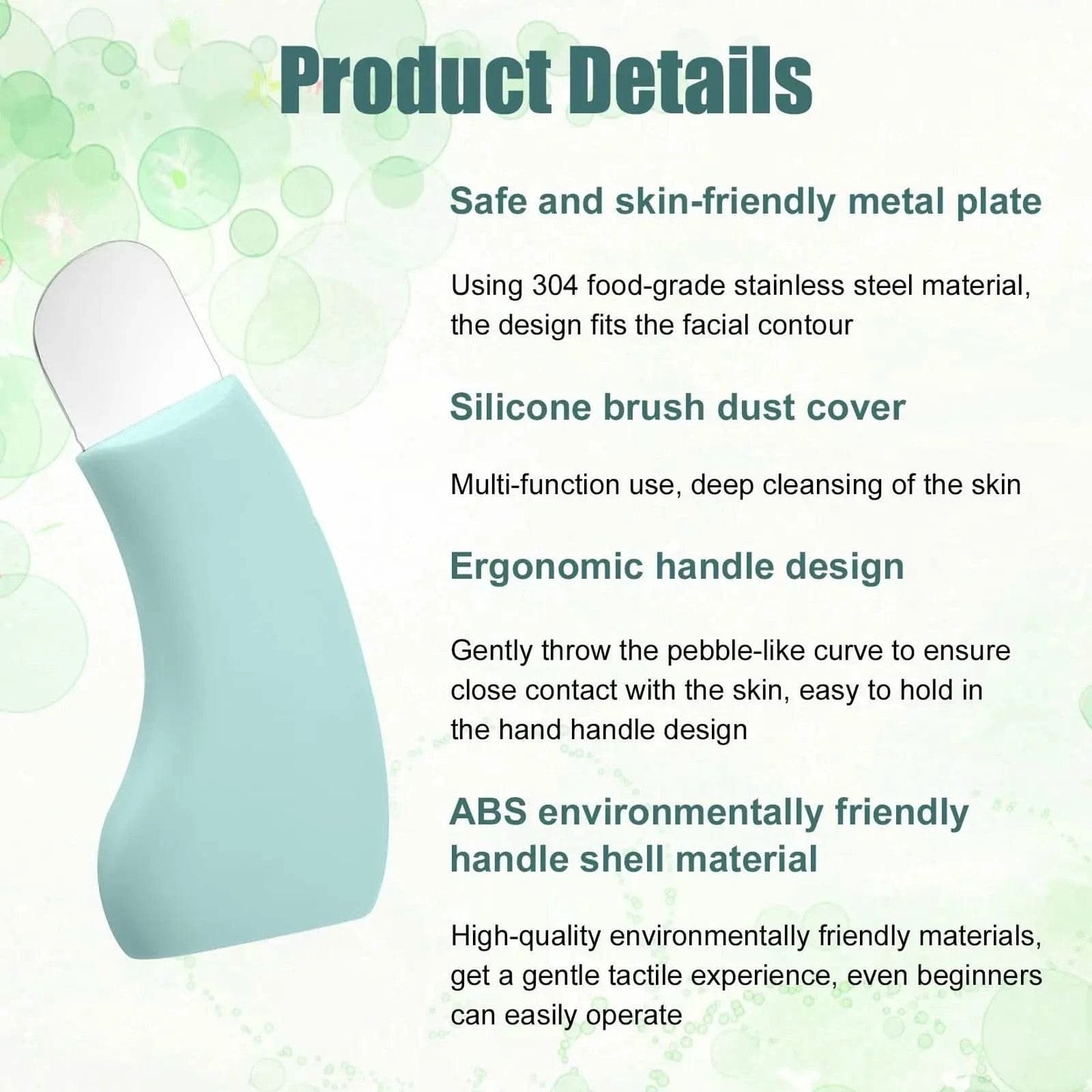 Product Details

Safe and skin-friendly metal plate

Using 304 food-grade stainless steel material, the design fits the facial contour

Silicone brush dust cover

Multi-function use, deep cleansing of the skin

Ergonomic handle design

Gently throw the pebble-like curve to ensure close contact with the skin, easy to hold in the hand handle design

ABS environmentally friendly handle shell material

High-quality environmentally friendly materials, get a gentle tactile experience, even beginners can easily operate